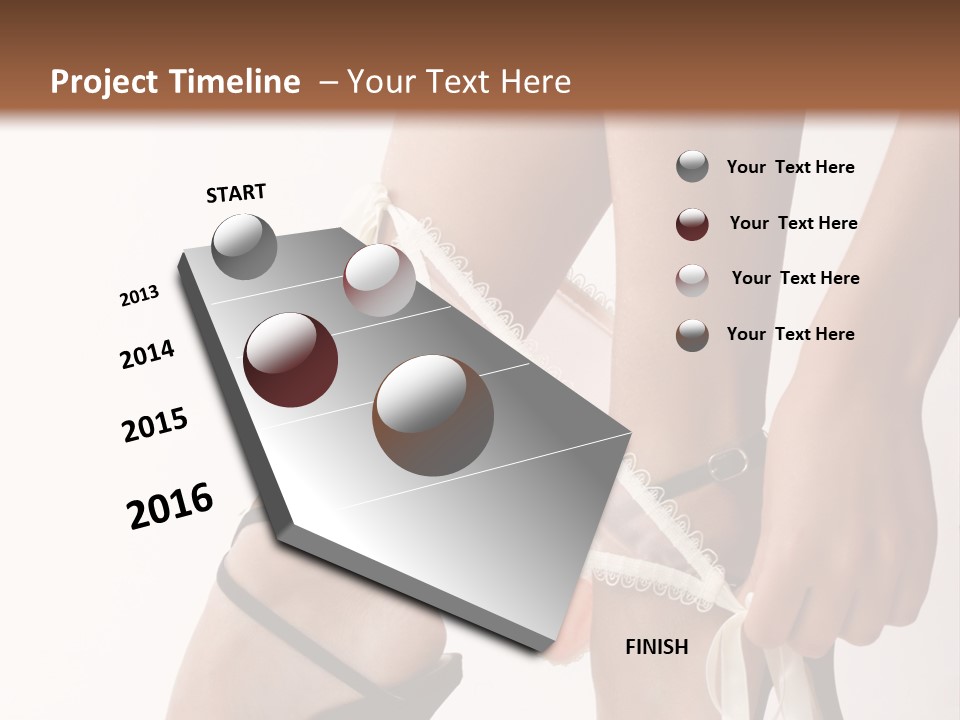 Project Timeline – Your Text Here

START

2013

2014

2015

2016

FINISH

Your Text Here

Your Text Here

Your Text Here

Your Text Here